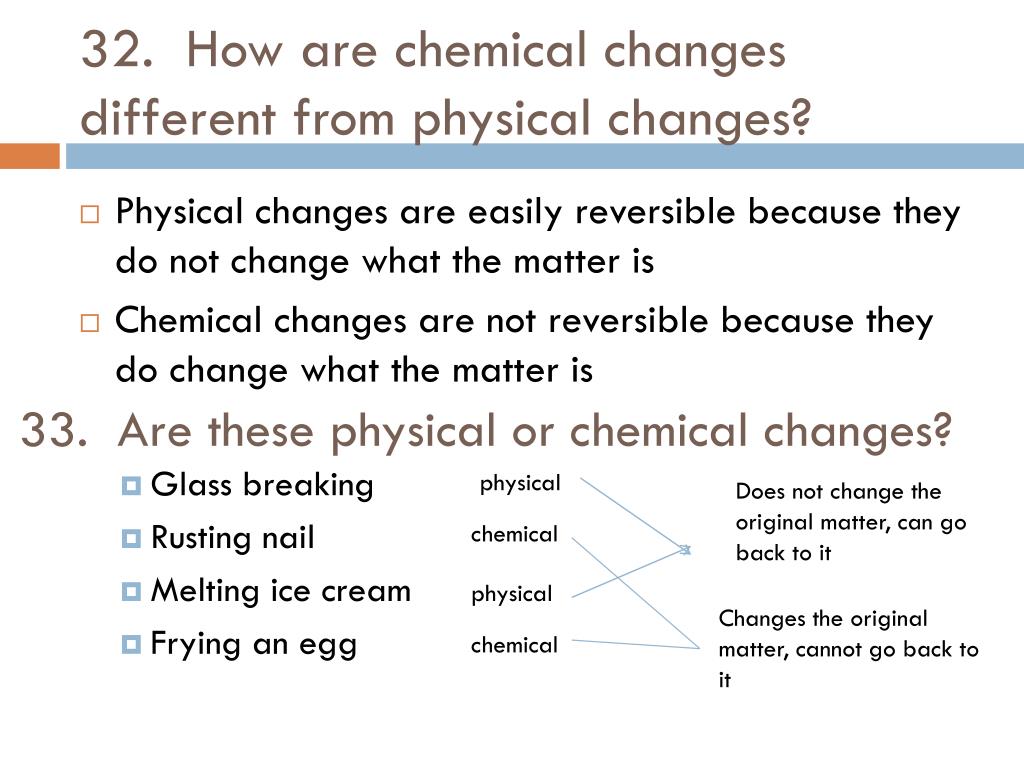 32. How are chemical changes different from physical changes?

Physical changes are easily reversible because they do not change what the matter is

Chemical changes are not reversible because they do change what the matter is

33. Are these physical or chemical changes?

Glass breaking

Rusting nail

Melting ice cream

Frying an egg

physical

chemical

physical

chemical

Does not change the original matter, can go back to it

Changes the original matter, cannot go back to it